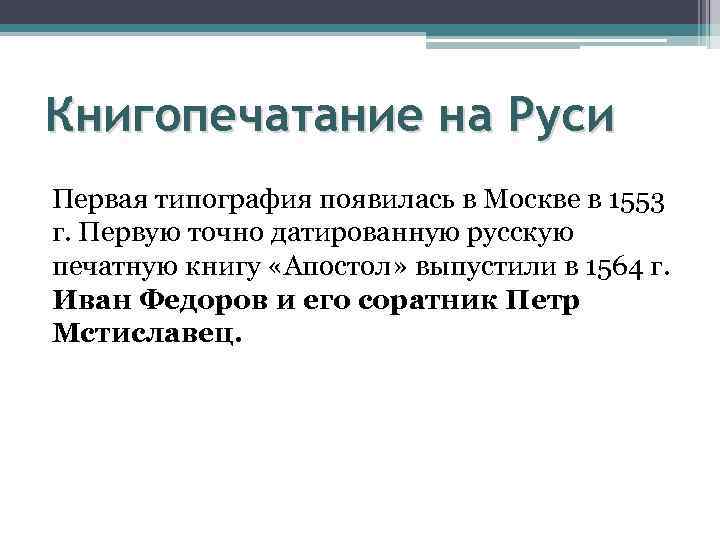 Книгопечатание на Руси

Первая типография появилась в Москве в 1553 г. Первую точно датированную русскую печатную книгу «Апостол» выпустили в 1564 г. Иван Федоров и его соратник Петр Мстиславец.